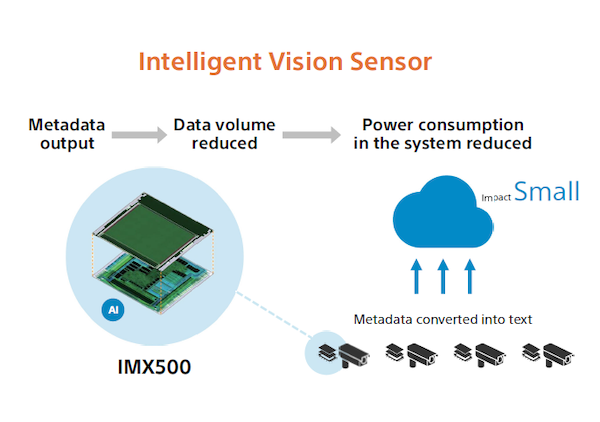 Intelligent Vision Sensor

Metadata output

Data volume reduced

Power consumption in the system reduced

Impact Small

AI

Metadata converted into text

IMX500